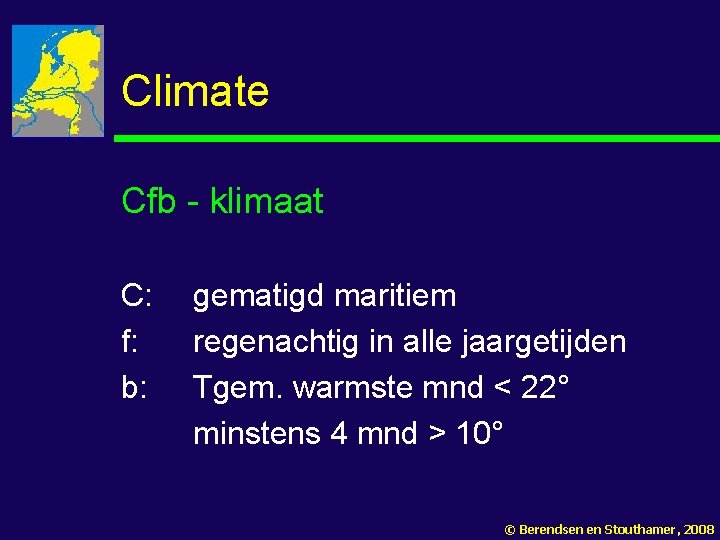 Climate

Cfb - klimaat

C: gematigd maritiem
f: regenachtig in alle jaargetijden
b: Tgem. warmste mnd < 22°
minstens 4 mnd > 10°

© Berendsen en Stouthamer, 2008